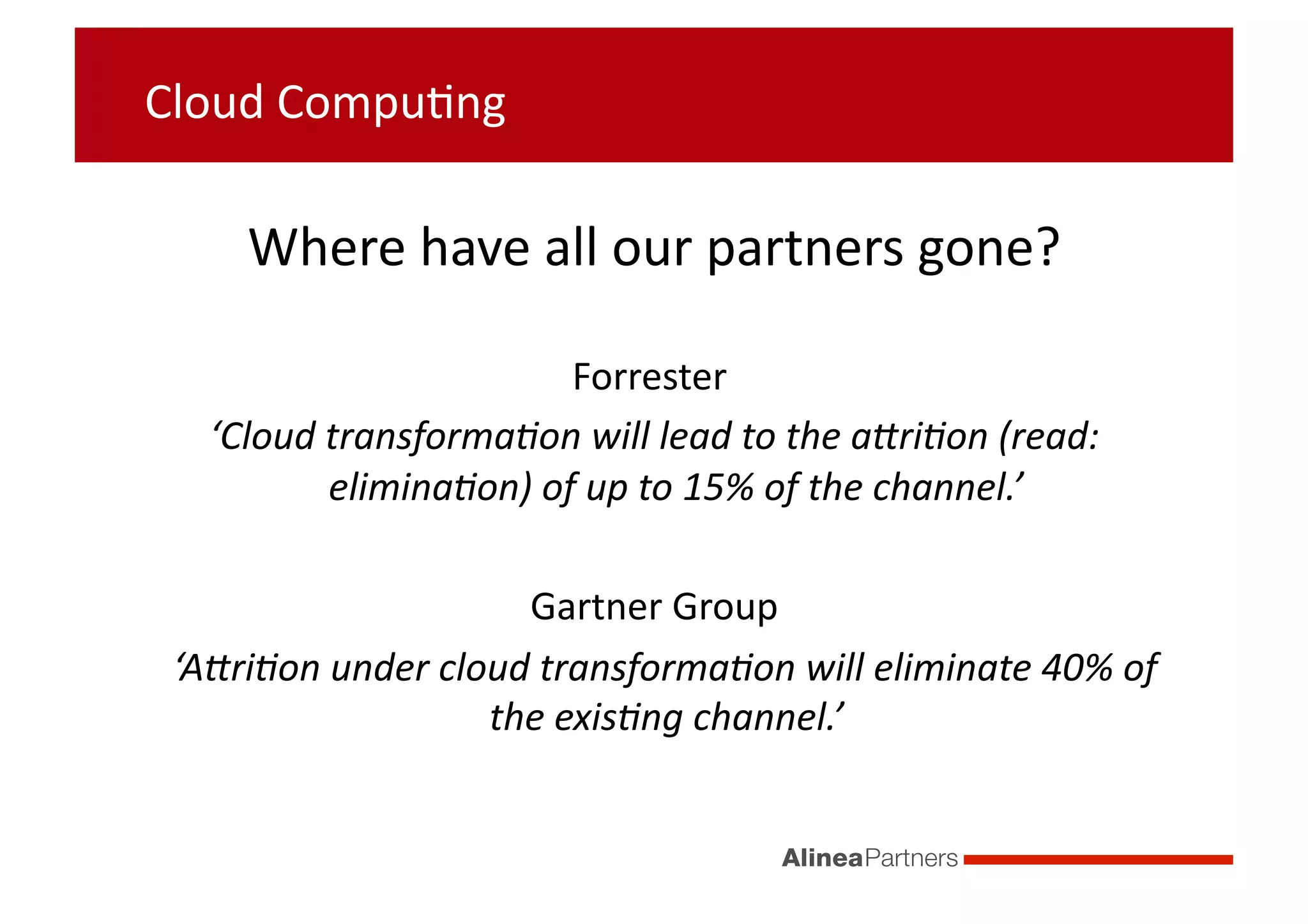 Cloud Computing

Where have all our partners gone?

Forrester

‘Cloud transformation will lead to the attrition (read: elimination) of up to 15% of the channel.’

Gartner Group

‘Attrition under cloud transformation will eliminate 40% of the existing channel.’

AlineaPartners